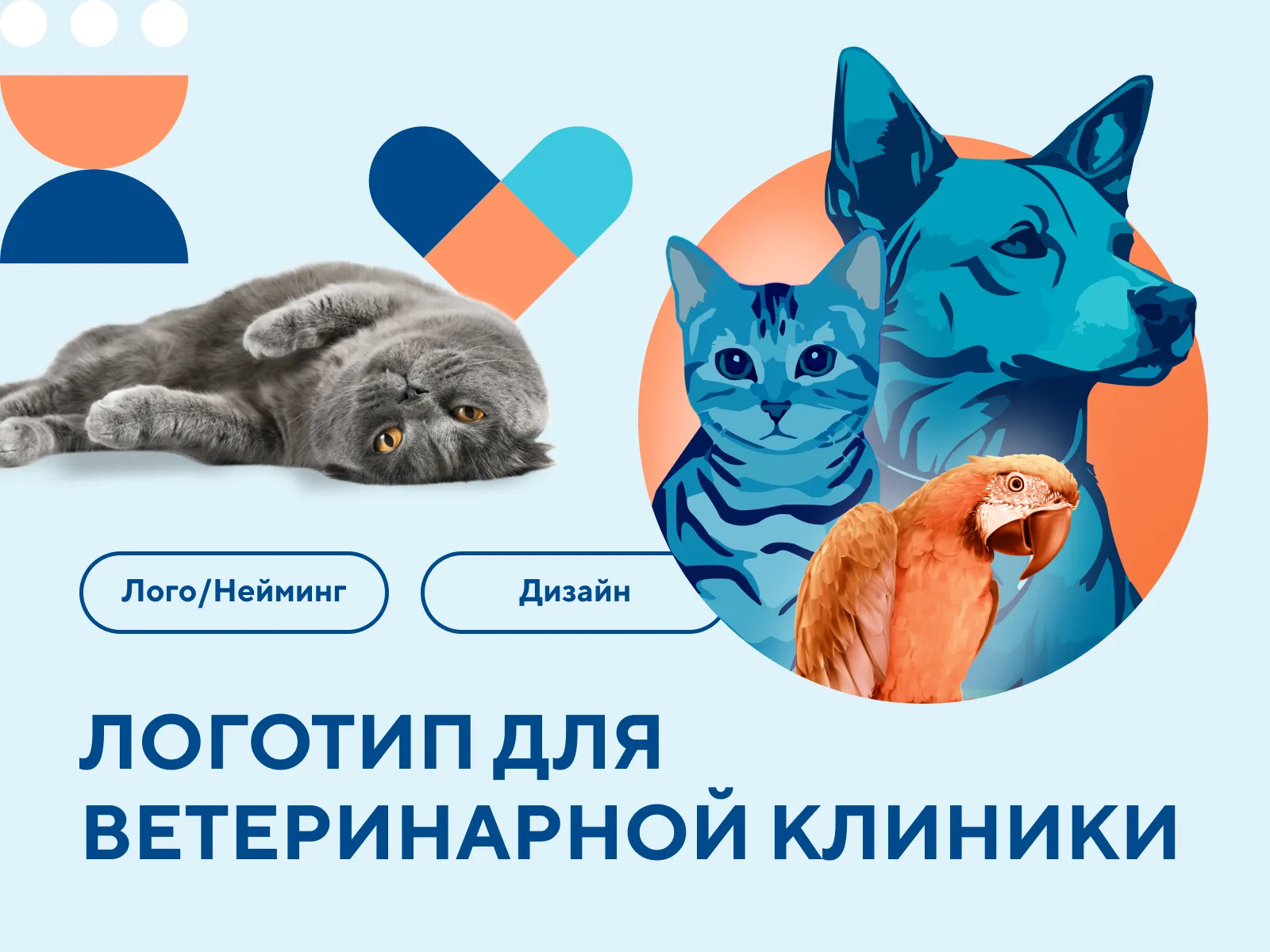 Лого/Нейминг

Дизайн

ЛОГОТИП ДЛЯ ВЕТЕРИНАРНОЙ КЛИНИКИ